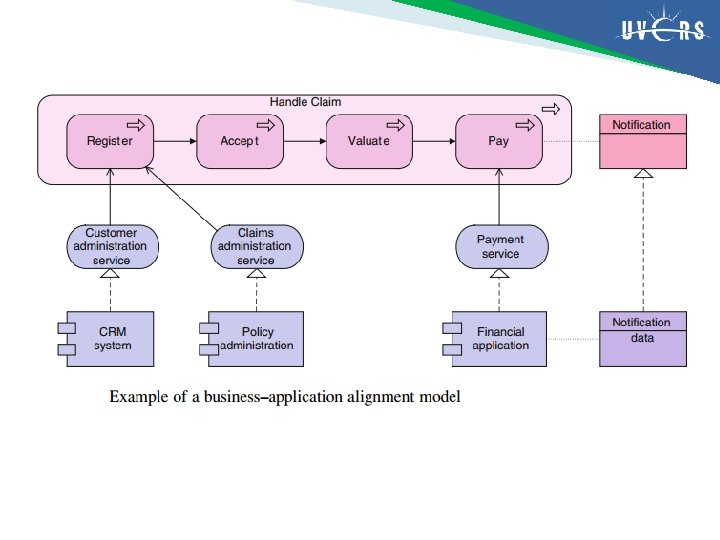 UVERS

Handle Claim

Register

Accept

Valuate

Pay

Notification

Customer administration service

Claims administration service

Payment service

CRM system

Policy administration

Financial application

Notification data

Example of a business–application alignment model